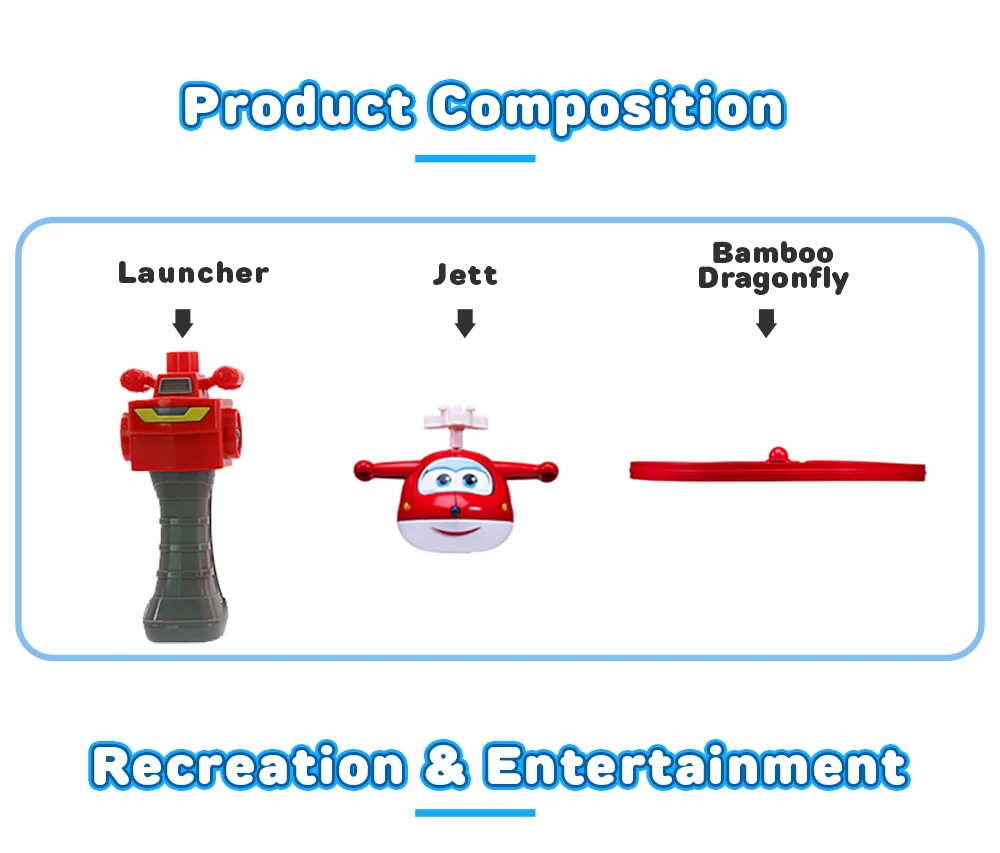 Product Composition

Launcher

Jett

Bamboo Dragonfly

Recreation & Entertainment